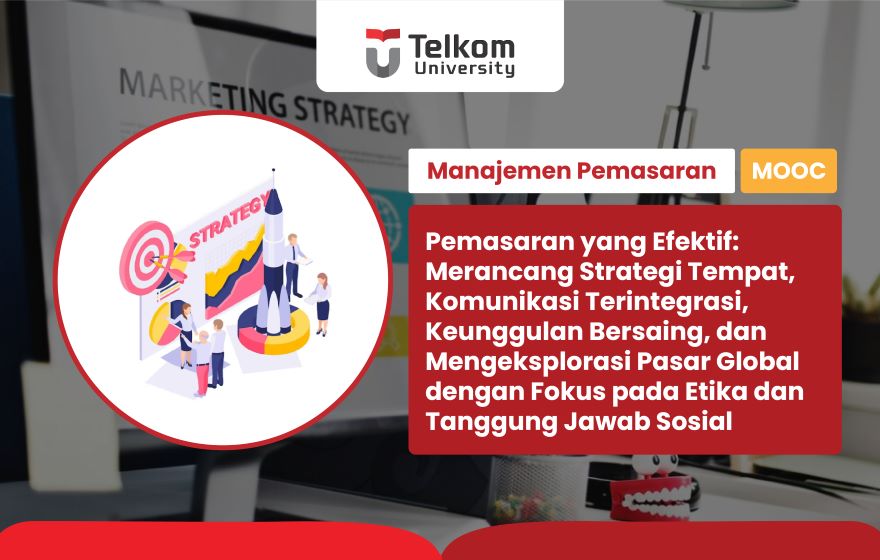 Telkom University

MARKETING STRATEGY

STRATEGY

Manajemen Pemasaran

MOOC

Pemasaran yang Efektif: Merancang Strategi Tempat, Komunikasi Terintegrasi, Keunggulan Bersaing, dan Mengeksplorasi Pasar Global dengan Fokus pada Etika dan Tanggung Jawab Sosial